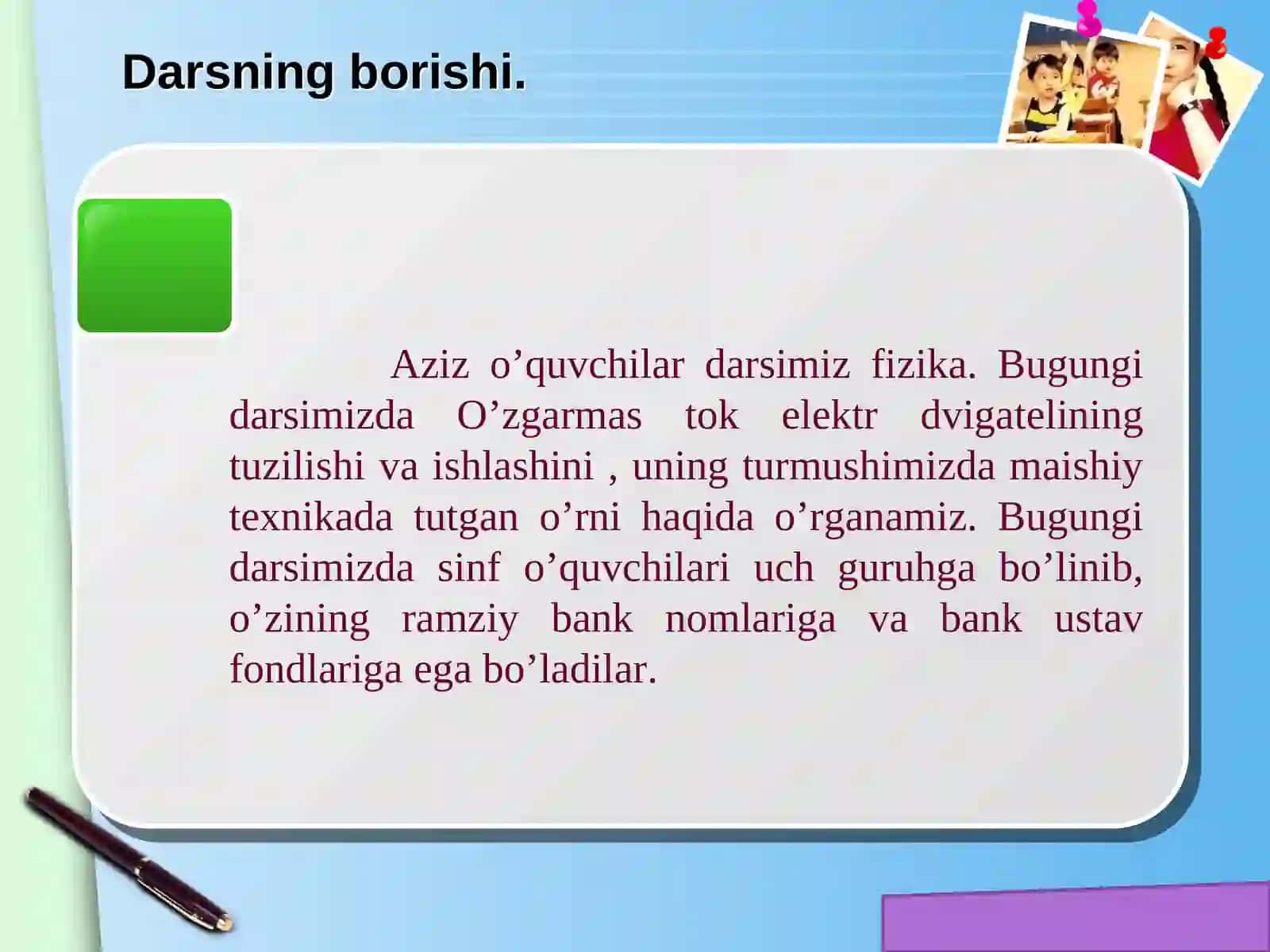 Darsning borishi.

Aziz o’quvchilar darsimiz fizika. Bugungi darsimizda O’zgarmas tok elektr dvigatelining tuzilishi va ishlashini , uning turmushimizda maishiy texnikada tutgan o’rni haqida o’rganamiz. Bugungi darsimizda sinf o’quvchilari uch guruhga bo’linib, o’zining ramziy bank nomlariga va bank ustav fondlariga ega bo’ladilar.